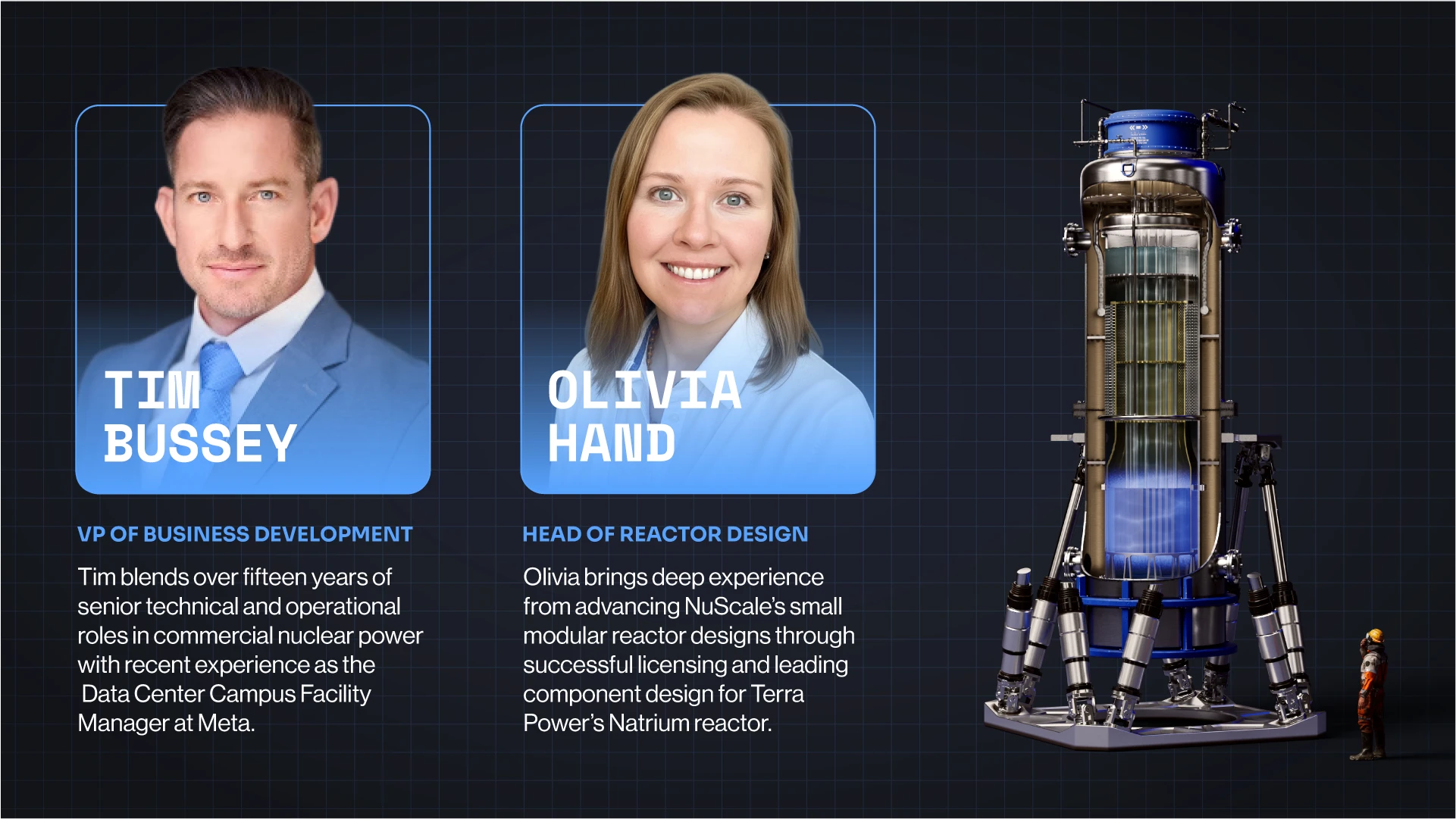 TIM BUSSEY

VP OF BUSINESS DEVELOPMENT

Tim blends over fifteen years of senior technical and operational roles in commercial nuclear power with recent experience as the Data Center Campus Facility Manager at Meta.

OLIVIA HAND

HEAD OF REACTOR DESIGN

Olivia brings deep experience from advancing NuScale's small modular reactor designs through successful licensing and leading component design for Terra Power's Natrium reactor.